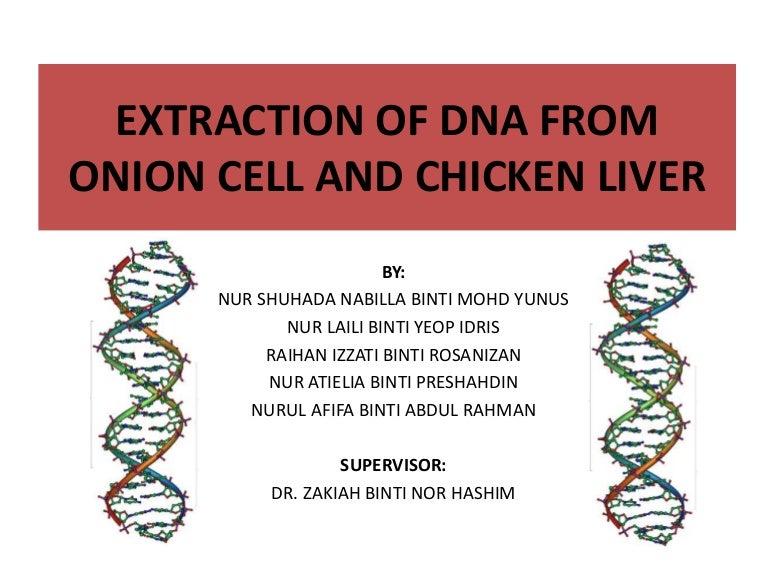 EXTRACTION OF DNA FROM ONION CELL AND CHICKEN LIVER

BY:
NUR SHUHADA NABILLA BINTI MOHD YUNUS
NUR LAILI BINTI YEOP IDRIS
RAIHAN IZZATI BINTI ROSANIZAN
NUR ATIELIA BINTI PRESHAHDIN
NURUL AFIFA BINTI ABDUL RAHMAN

SUPERVISOR:
DR. ZAKIAH BINTI NOR HASHIM